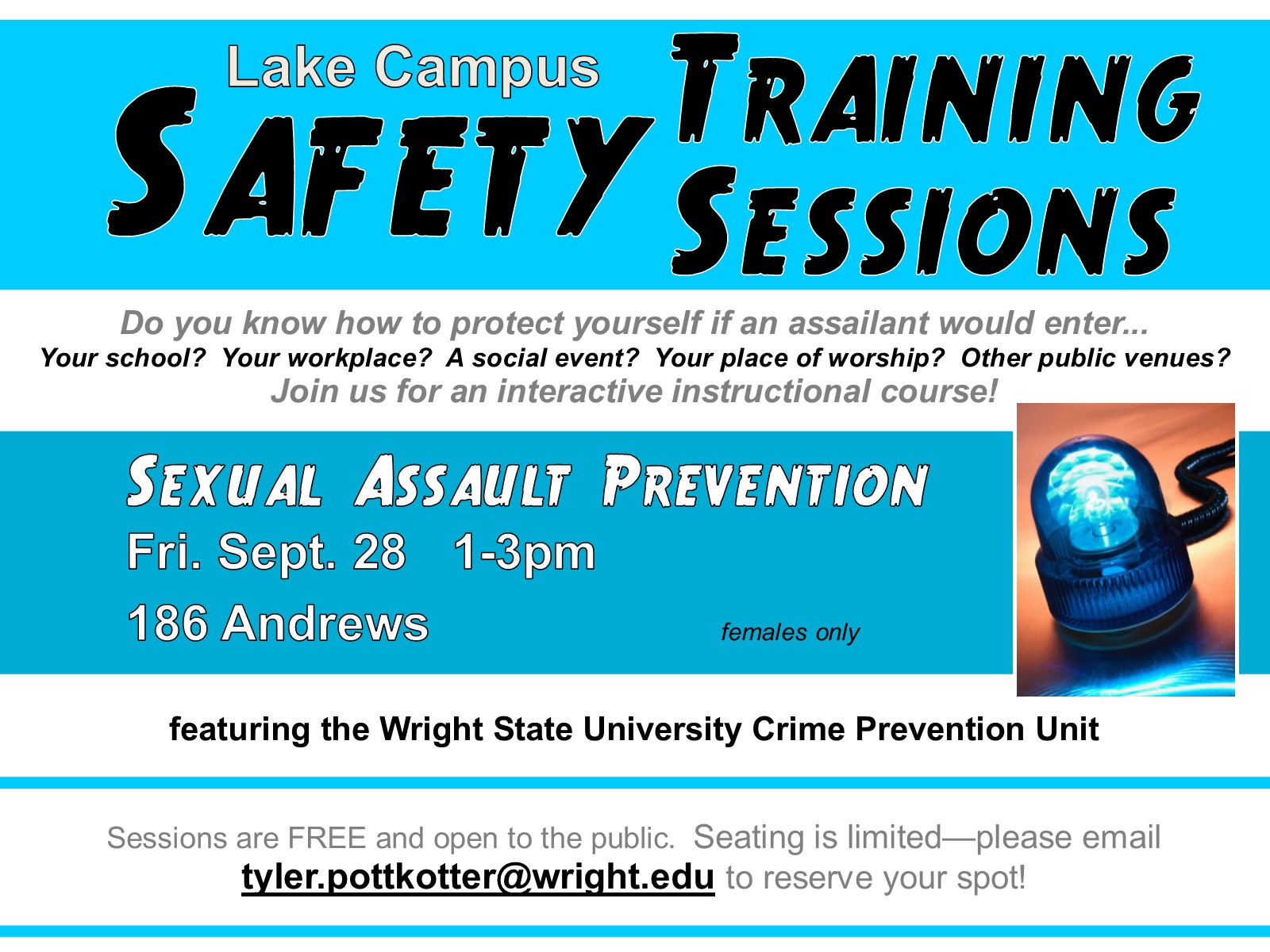 Lake Campus
SAFETY TRAINING SESSIONS

Do you know how to protect yourself if an assailant would enter...
Your school? Your workplace? A social event? Your place of worship? Other public venues?
Join us for an interactive instructional course!

SEXUAL ASSAULT PREVENTION
Fri. Sept. 28 1-3pm
186 Andrews
females only

featuring the Wright State University Crime Prevention Unit

Sessions are FREE and open to the public. Seating is limited—please email tyler.pottkotter@wright.edu to reserve your spot!